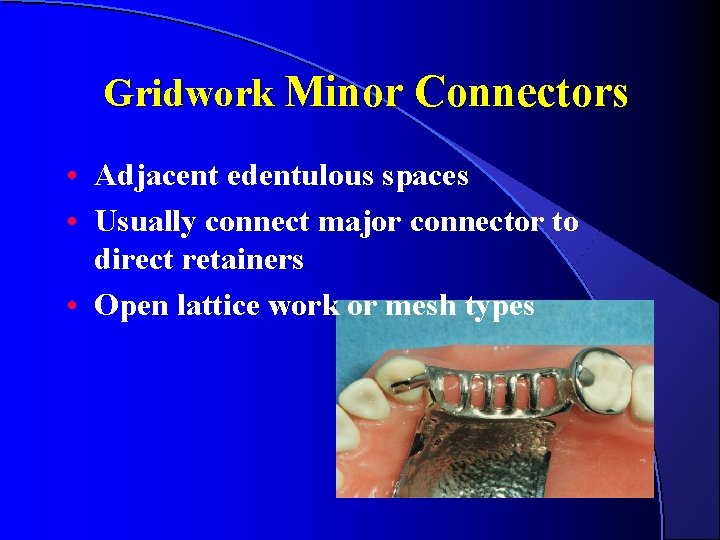 Gridwork Minor Connectors

• Adjacent edentulous spaces
• Usually connect major connector to direct retainers
• Open lattice work or mesh types